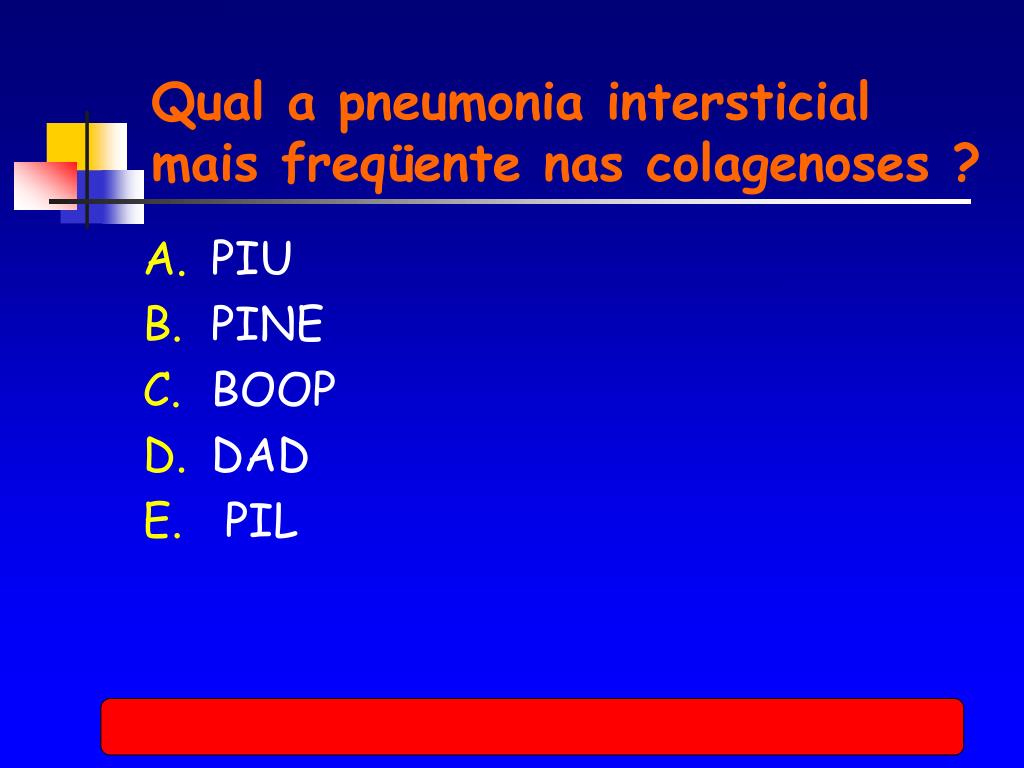 Qual a pneumonia intersticial mais freqüente nas colagenoses ?

A. PIU
B. PINE
C. BOOP
D. DAD
E. PIL